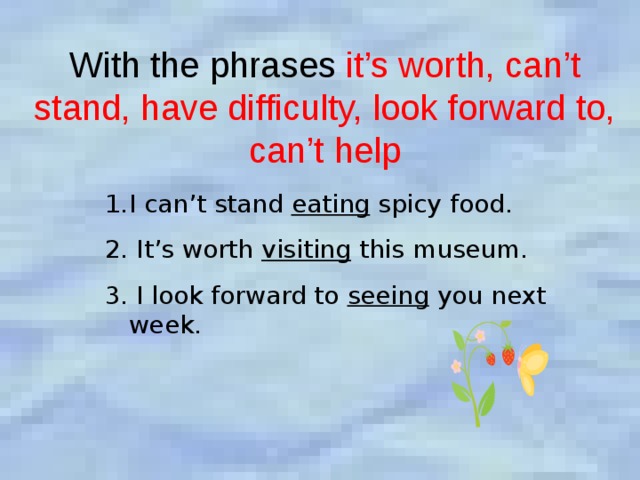 With the phrases it’s worth, can’t stand, have difficulty, look forward to, can’t help

1.I can’t stand eating spicy food.

2. It’s worth visiting this museum.

3. I look forward to seeing you next week.